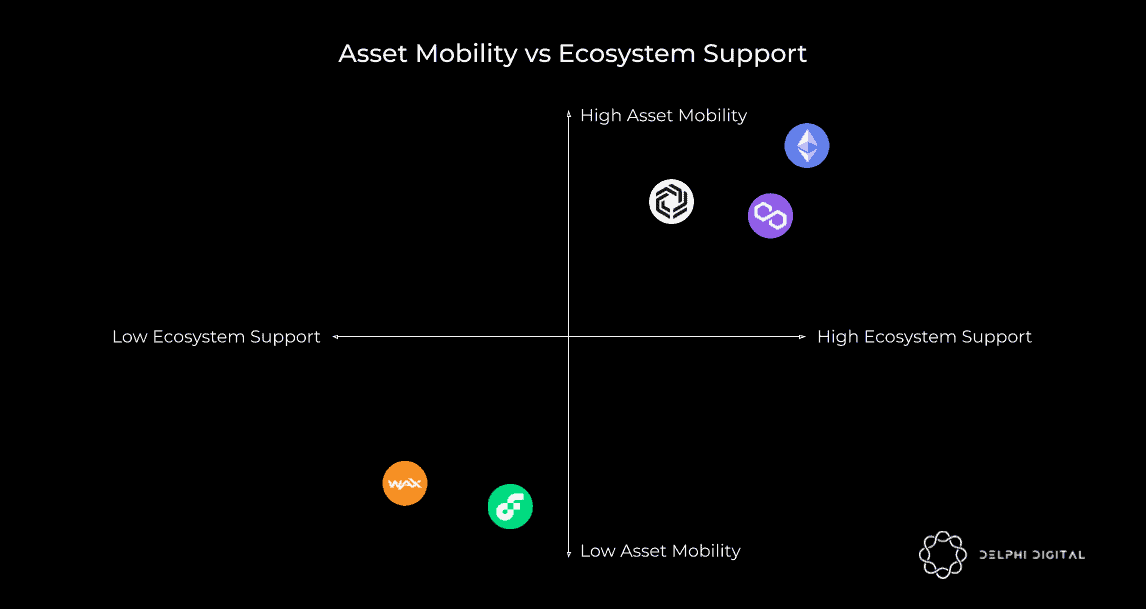 Asset Mobility vs Ecosystem Support

High Asset Mobility

Low Ecosystem Support

High Ecosystem Support

WAX

Low Asset Mobility

DELPHI DIGITAL